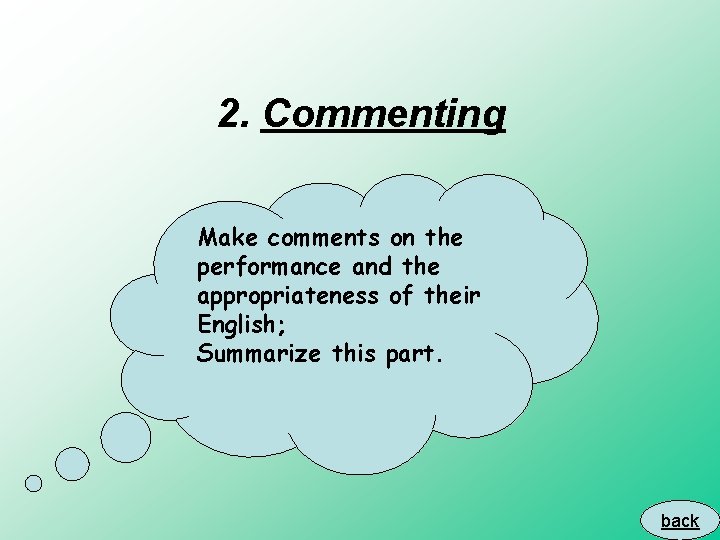 2. Commenting

Make comments on the performance and the appropriateness of their English;
Summarize this part.

back